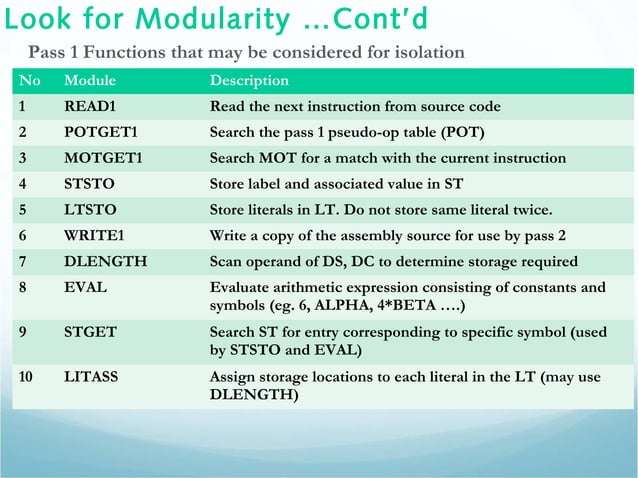 Look for Modularity …Cont'd

Pass 1 Functions that may be considered for isolation

| No | Module | Description |
|---|---|---|
| 1 | READ1 | Read the next instruction from source code |
| 2 | POTGET1 | Search the pass 1 pseudo-op table (POT) |
| 3 | MOTGET1 | Search MOT for a match with the current instruction |
| 4 | STSTO | Store label and associated value in ST |
| 5 | LTSTO | Store literals in LT. Do not store same literal twice. |
| 6 | WRITE1 | Write a copy of the assembly source for use by pass 2 |
| 7 | DLENGTH | Scan operand of DS, DC to determine storage required |
| 8 | EVAL | Evaluate arithmetic expression consisting of constants and symbols (eg. 6, ALPHA, 4*BETA ….) |
| 9 | STGET | Search ST for entry corresponding to specific symbol (used by STSTO and EVAL) |
| 10 | LITASS | Assign storage locations to each literal in the LT (may use DLENGTH) |